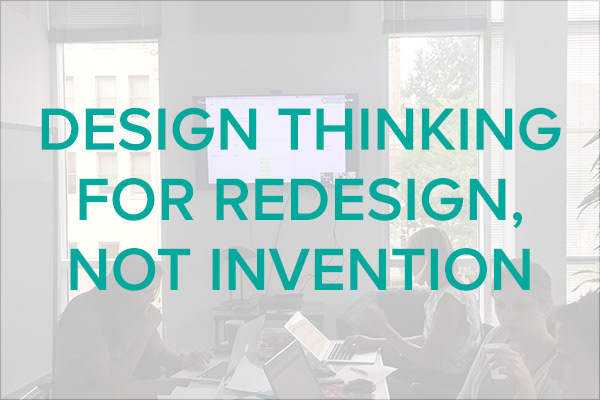 DESIGN THINKING FOR REDESIGN, NOT INVENTION